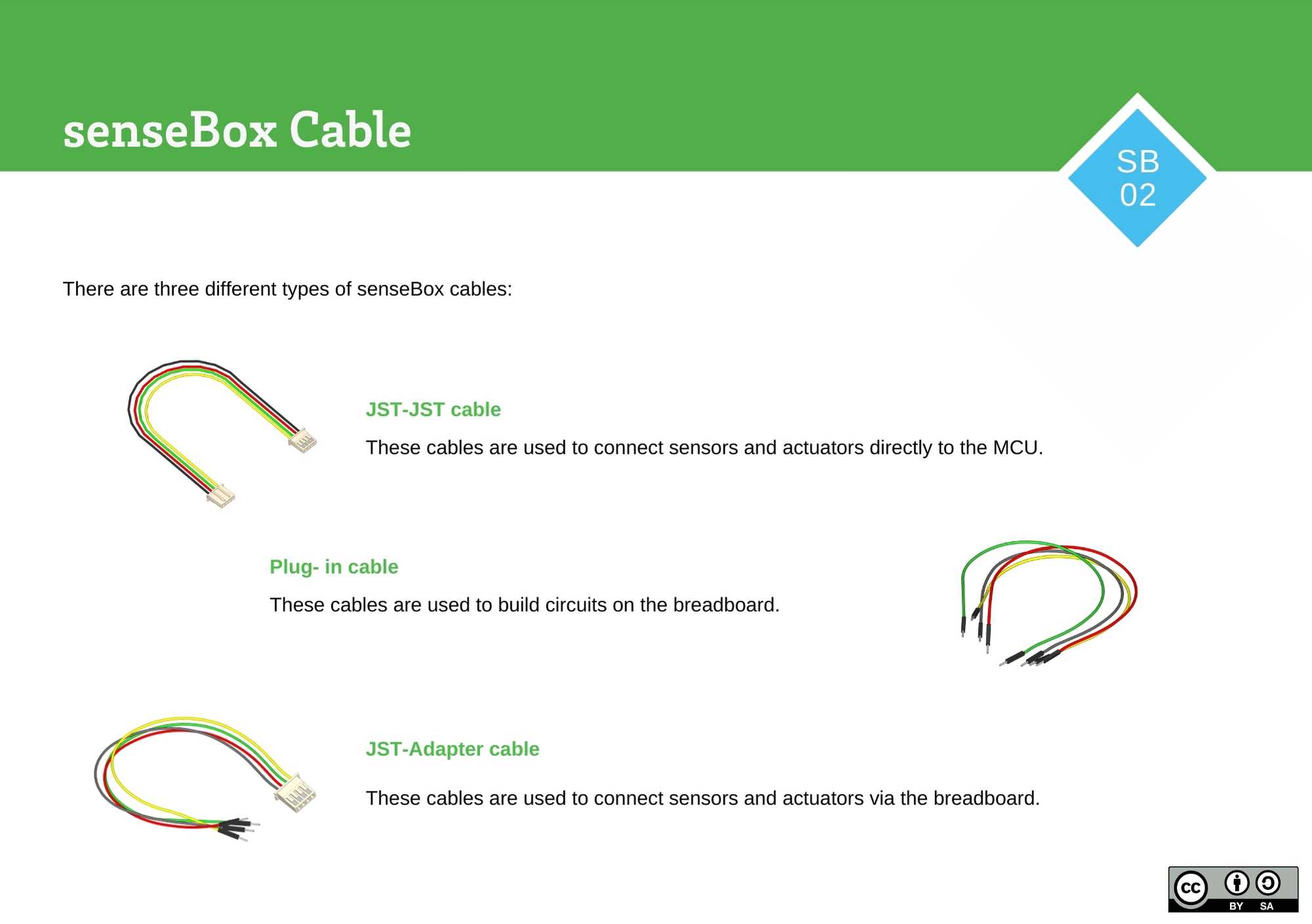 senseBox Cable

SB
02

There are three different types of senseBox cables:

JST-JST cable

These cables are used to connect sensors and actuators directly to the MCU.

Plug- in cable

These cables are used to build circuits on the breadboard.

JST-Adapter cable

These cables are used to connect sensors and actuators via the breadboard.

cc BY SA